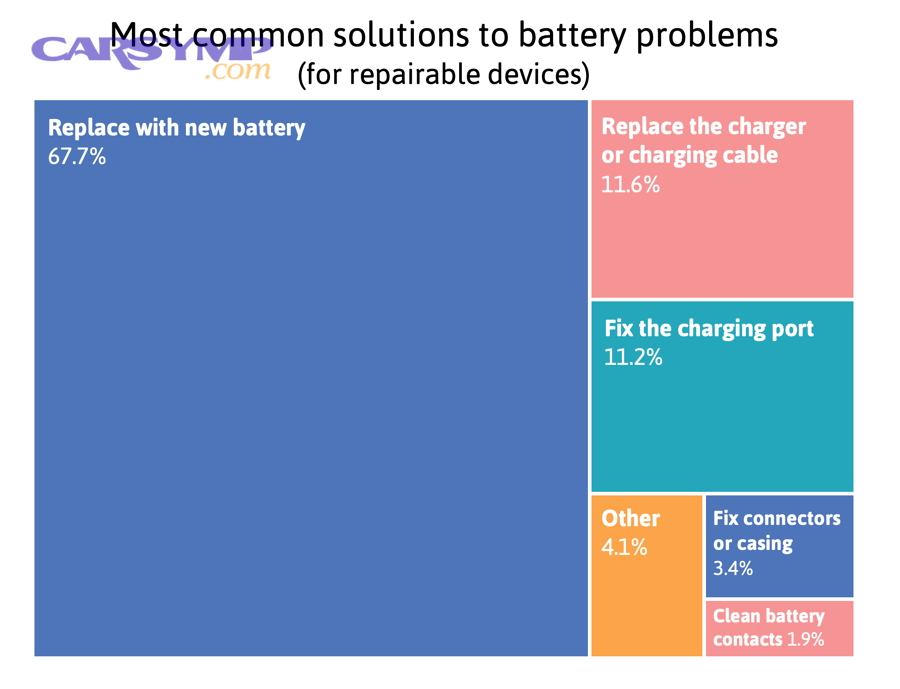 CARSYMP
.com

Most common solutions to battery problems
(for repairable devices)

Replace with new battery
67.7%

Replace the charger or charging cable
11.6%

Fix the charging port
11.2%

Other
4.1%

Fix connectors or casing
3.4%

Clean battery contacts 1.9%